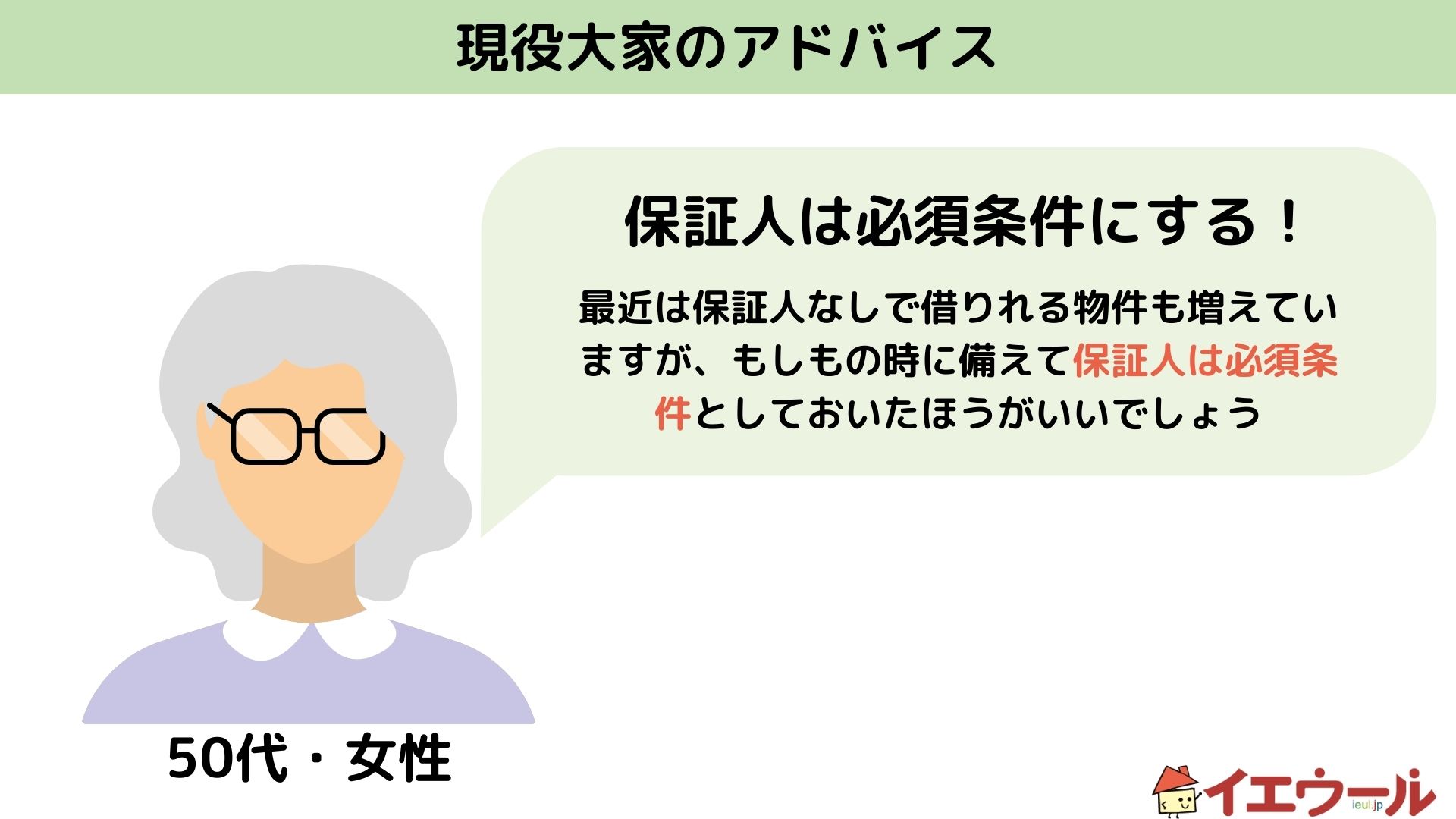 現役大家のアドバイス

保証人は必須条件にする！

最近は保証人なしで借りれる物件も増えていますが、もしもの時に備えて保証人は必須条件としておいたほうがいいでしょう

50代・女性

イエウール
ieul.jp